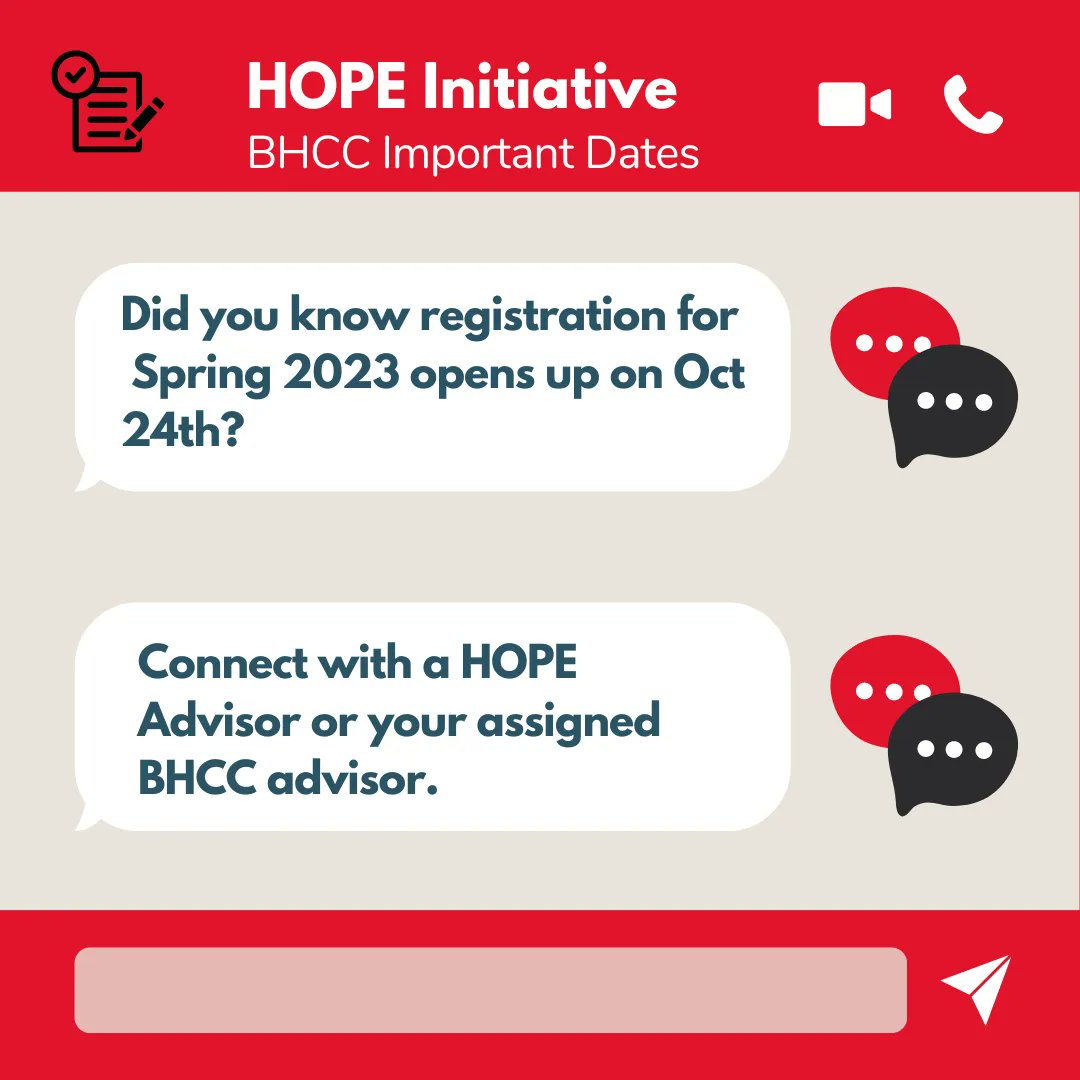 HOPE Initiative
BHCC Important Dates

Did you know registration for Spring 2023 opens up on Oct 24th?

Connect with a HOPE Advisor or your assigned BHCC advisor.